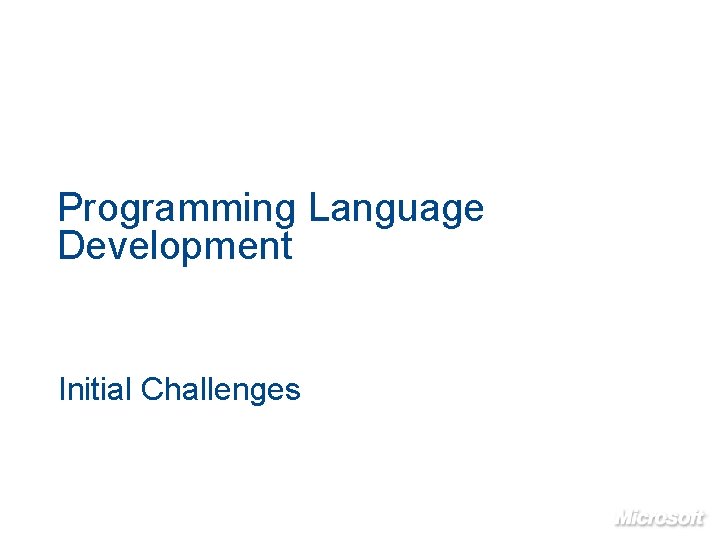 Programming Language Development

Initial Challenges

Microsoft